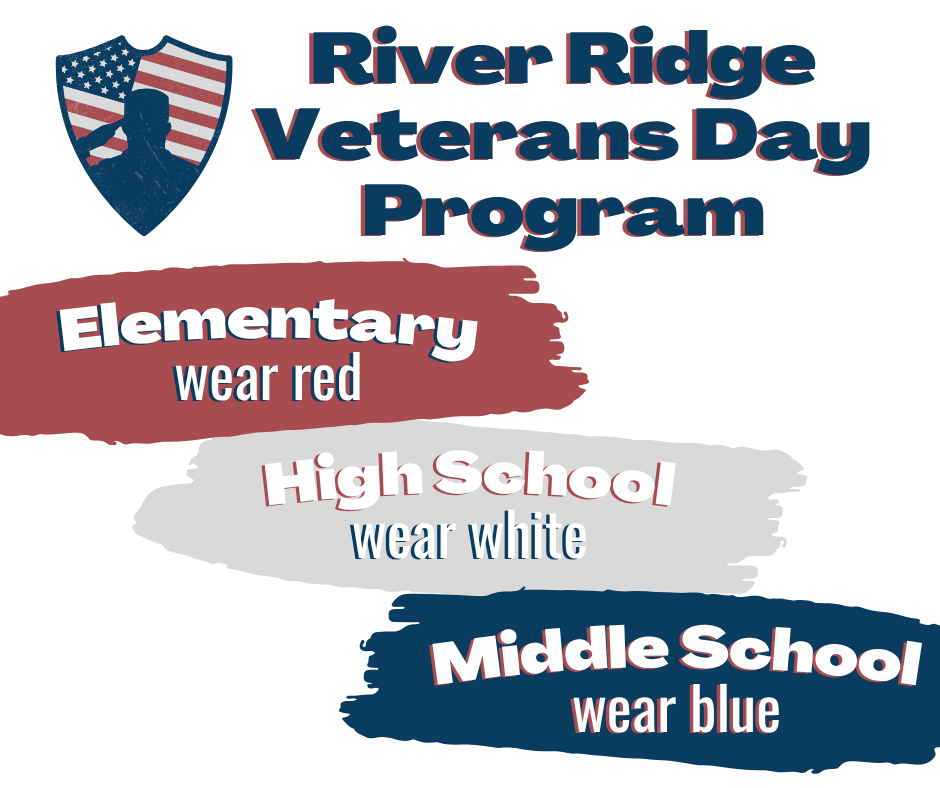 River Ridge Veterans Day Program

Elementary
wear red

High School
wear white

Middle School
wear blue